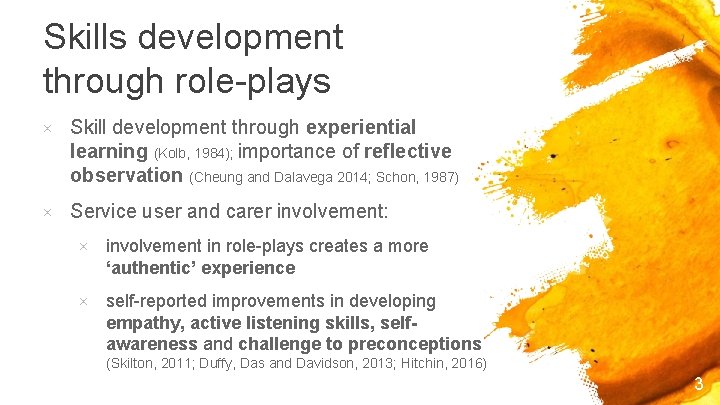 Skills development through role-plays

× Skill development through experiential learning (Kolb, 1984); importance of reflective observation (Cheung and Dalavega 2014; Schon, 1987)

× Service user and carer involvement:

× involvement in role-plays creates a more 'authentic' experience

× self-reported improvements in developing empathy, active listening skills, self-awareness and challenge to preconceptions (Skilton, 2011; Duffy, Das and Davidson, 2013; Hitchin, 2016)

3